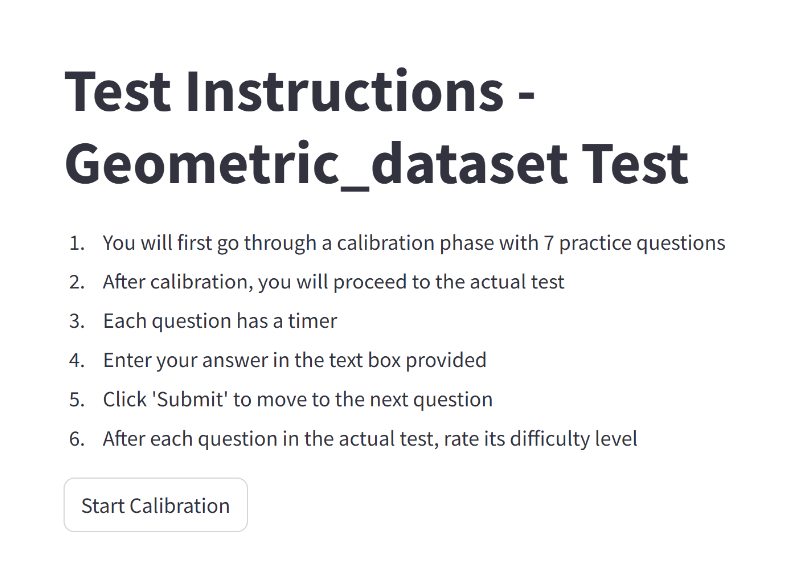 Test Instructions - Geometric_dataset Test

1. You will first go through a calibration phase with 7 practice questions
2. After calibration, you will proceed to the actual test
3. Each question has a timer
4. Enter your answer in the text box provided
5. Click 'Submit' to move to the next question
6. After each question in the actual test, rate its difficulty level

Start Calibration